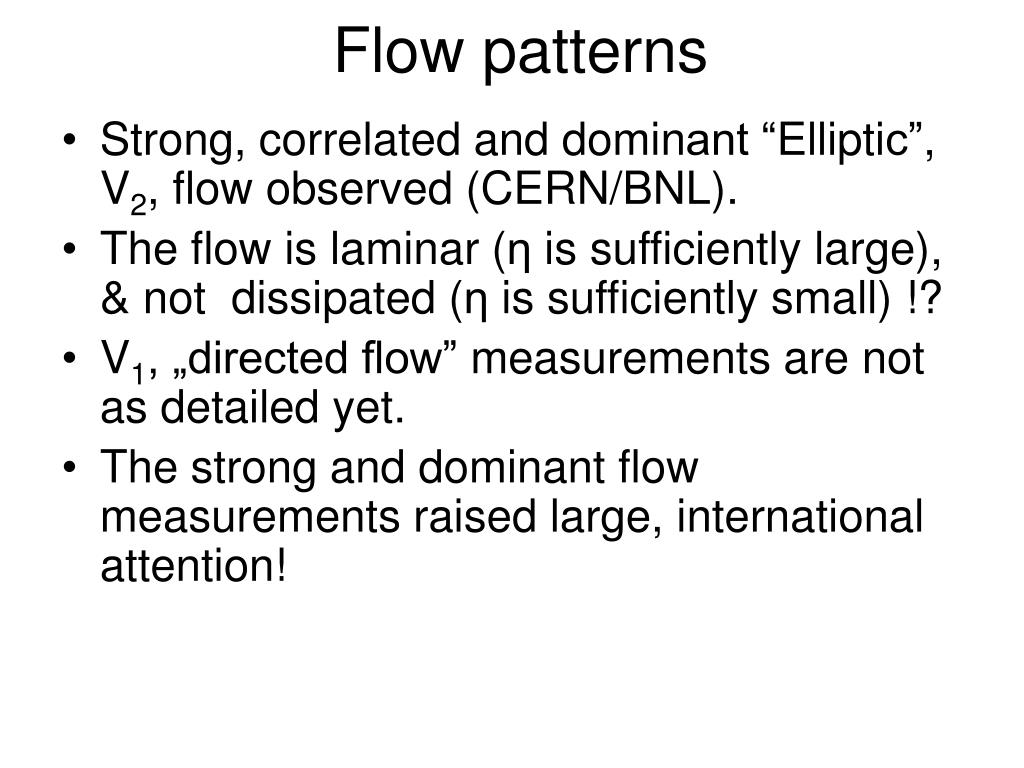 Flow patterns

• Strong, correlated and dominant “Elliptic”, $V_2$, flow observed (CERN/BNL).
• The flow is laminar (η is sufficiently large), & not dissipated (η is sufficiently small) !?
• $V_1$, „directed flow” measurements are not as detailed yet.
• The strong and dominant flow measurements raised large, international attention!